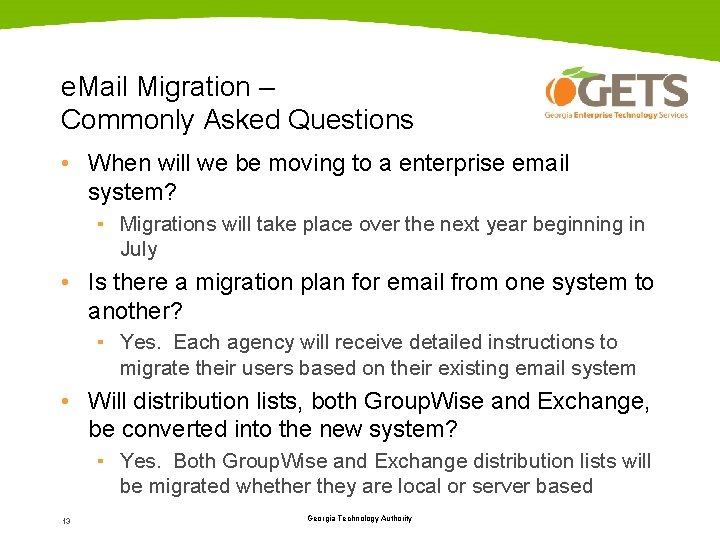 eMail Migration –
Commonly Asked Questions

GETS
Georgia Enterprise Technology Services

• When will we be moving to a enterprise email system?
  ▪ Migrations will take place over the next year beginning in July
• Is there a migration plan for email from one system to another?
  ▪ Yes. Each agency will receive detailed instructions to migrate their users based on their existing email system
• Will distribution lists, both GroupWise and Exchange, be converted into the new system?
  ▪ Yes. Both GroupWise and Exchange distribution lists will be migrated whether they are local or server based

13

Georgia Technology Authority